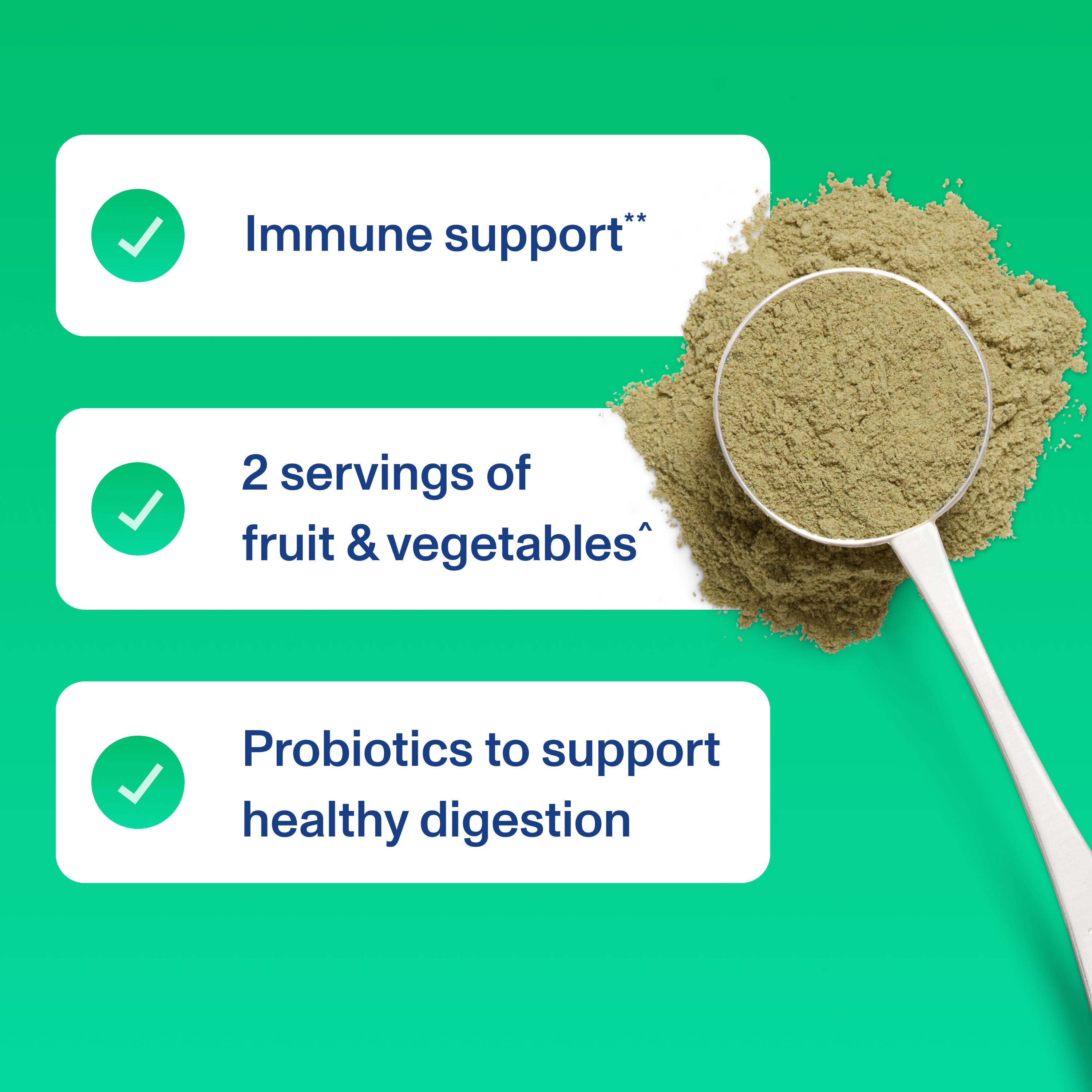 Immune support**

2 servings of fruit & vegetables^

Probiotics to support healthy digestion